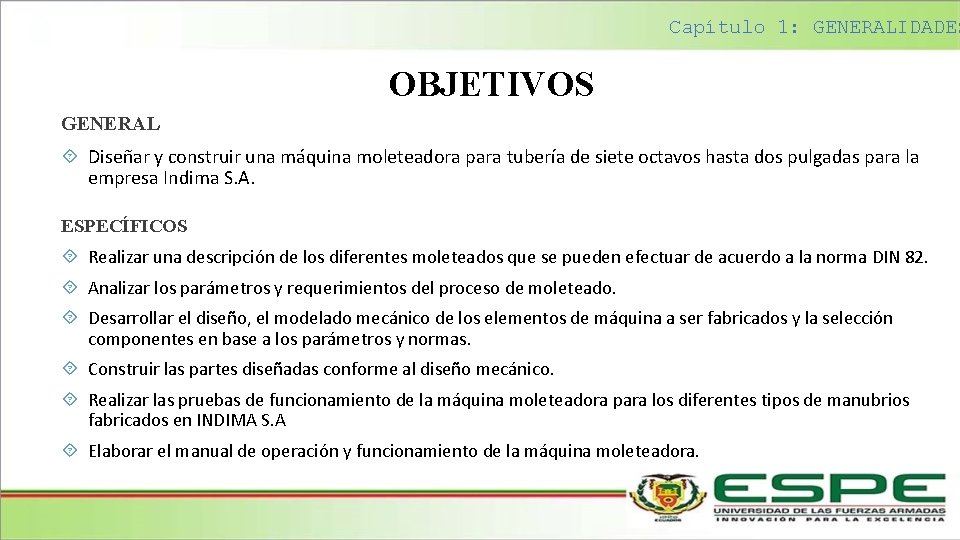 Capítulo 1: GENERALIDADES

OBJETIVOS

GENERAL

Diseñar y construir una máquina moleteadora para tubería de siete octavos hasta dos pulgadas para la empresa Indima S.A.

ESPECÍFICOS

Realizar una descripción de los diferentes moleteados que se pueden efectuar de acuerdo a la norma DIN 82.

Analizar los parámetros y requerimientos del proceso de moleteado.

Desarrollar el diseño, el modelado mecánico de los elementos de máquina a ser fabricados y la selección componentes en base a los parámetros y normas.

Construir las partes diseñadas conforme al diseño mecánico.

Realizar las pruebas de funcionamiento de la máquina moleteadora para los diferentes tipos de manubrios fabricados en INDIMA S.A

Elaborar el manual de operación y funcionamiento de la máquina moleteadora.

ESPE
UNIVERSIDAD DE LAS FUERZAS ARMADAS
INNOVACIÓN PARA LA EXCELENCIA